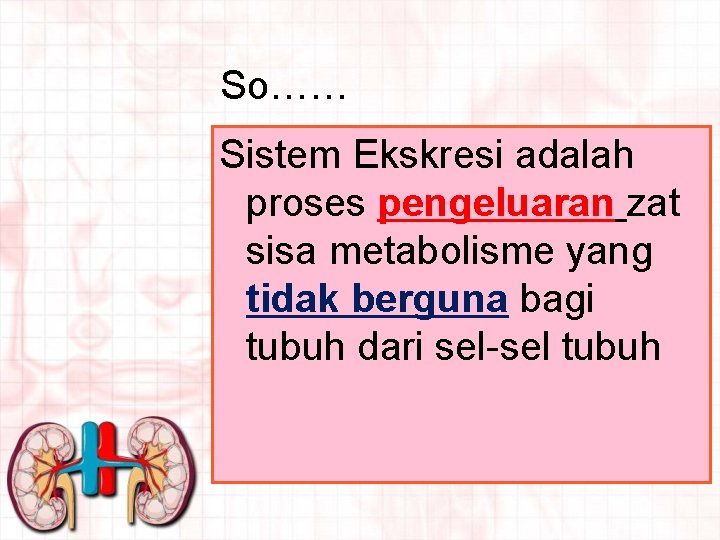 So……

Sistem Ekskresi adalah proses pengeluaran zat sisa metabolisme yang tidak berguna bagi tubuh dari sel-sel tubuh